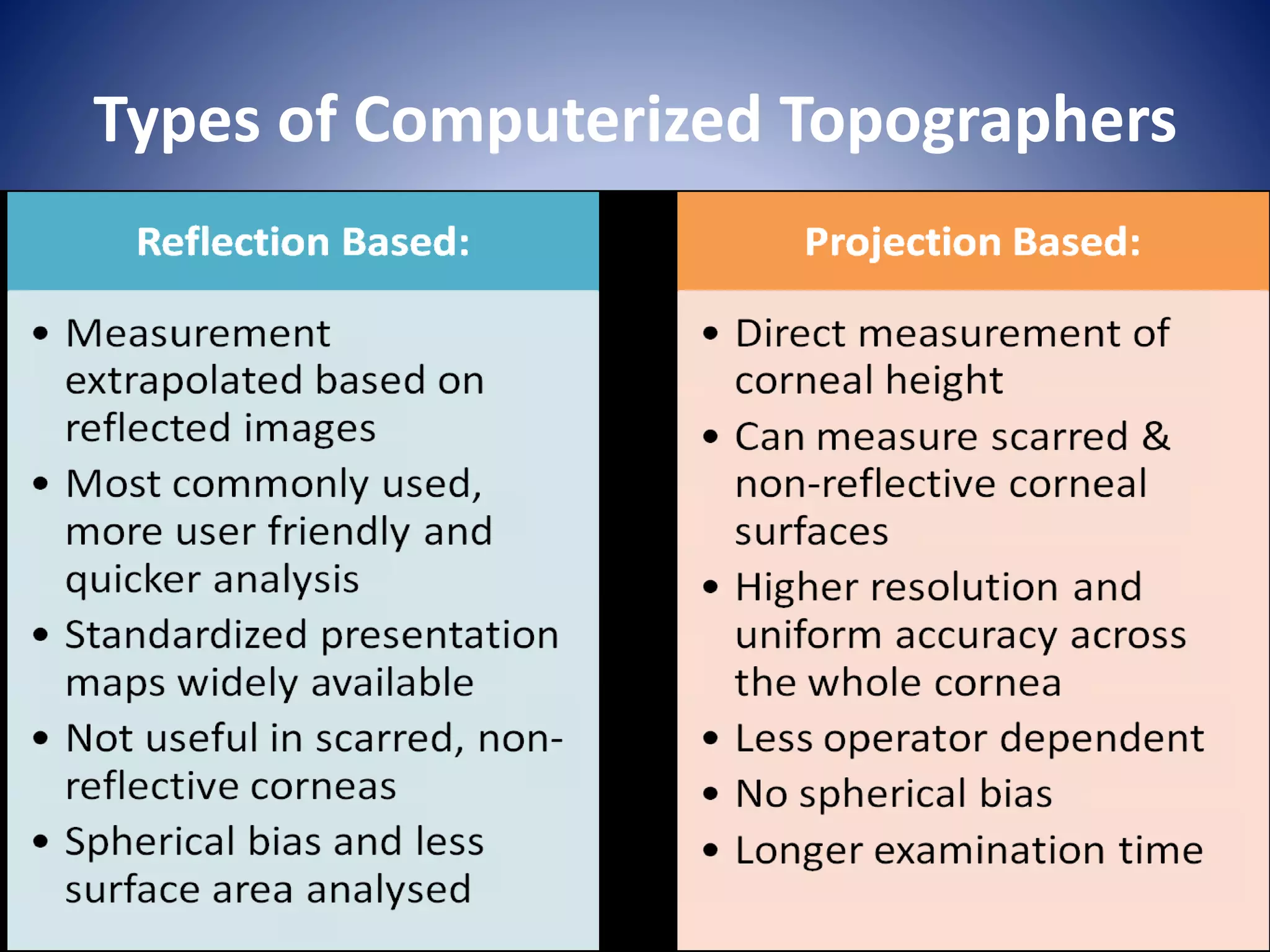 Types of Computerized Topographers

Reflection Based:

• Measurement extrapolated based on reflected images
• Most commonly used, more user friendly and quicker analysis
• Standardized presentation maps widely available
• Not useful in scarred, non-reflective corneas
• Spherical bias and less surface area analysed

Projection Based:

• Direct measurement of corneal height
• Can measure scarred & non-reflective corneal surfaces
• Higher resolution and uniform accuracy across the whole cornea
• Less operator dependent
• No spherical bias
• Longer examination time